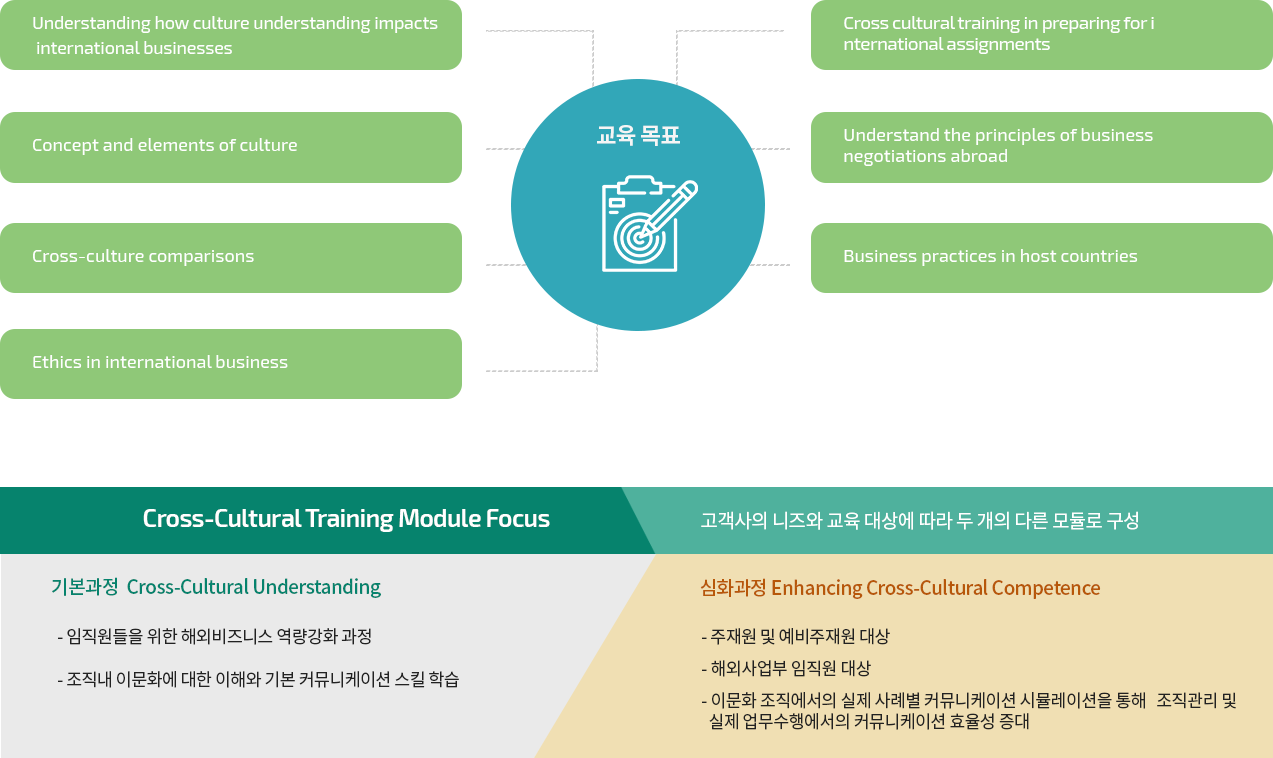 Understanding how culture understanding impacts international businesses

Concept and elements of culture

Cross-culture comparisons

Ethics in international business

교육 목표

Cross cultural training in preparing for i nternational assignments

Understand the principles of business negotiations abroad

Business practices in host countries

Cross-Cultural Training Module Focus

고객사의 니즈와 교육 대상에 따라 두 개의 다른 모듈로 구성

기본과정 Cross-Cultural Understanding

- 임직원들을 위한 해외비즈니스 역량강화 과정

- 조직내 이문화에 대한 이해와 기본 커뮤니케이션 스킬 학습

심화과정 Enhancing Cross-Cultural Competence

- 주재원 및 예비주재원 대상

- 해외사업부 임직원 대상

- 이문화 조직에서의 실제 사례별 커뮤니케이션 시뮬레이션을 통해 조직관리 및 실제 업무수행에서의 커뮤니케이션 효율성 증대